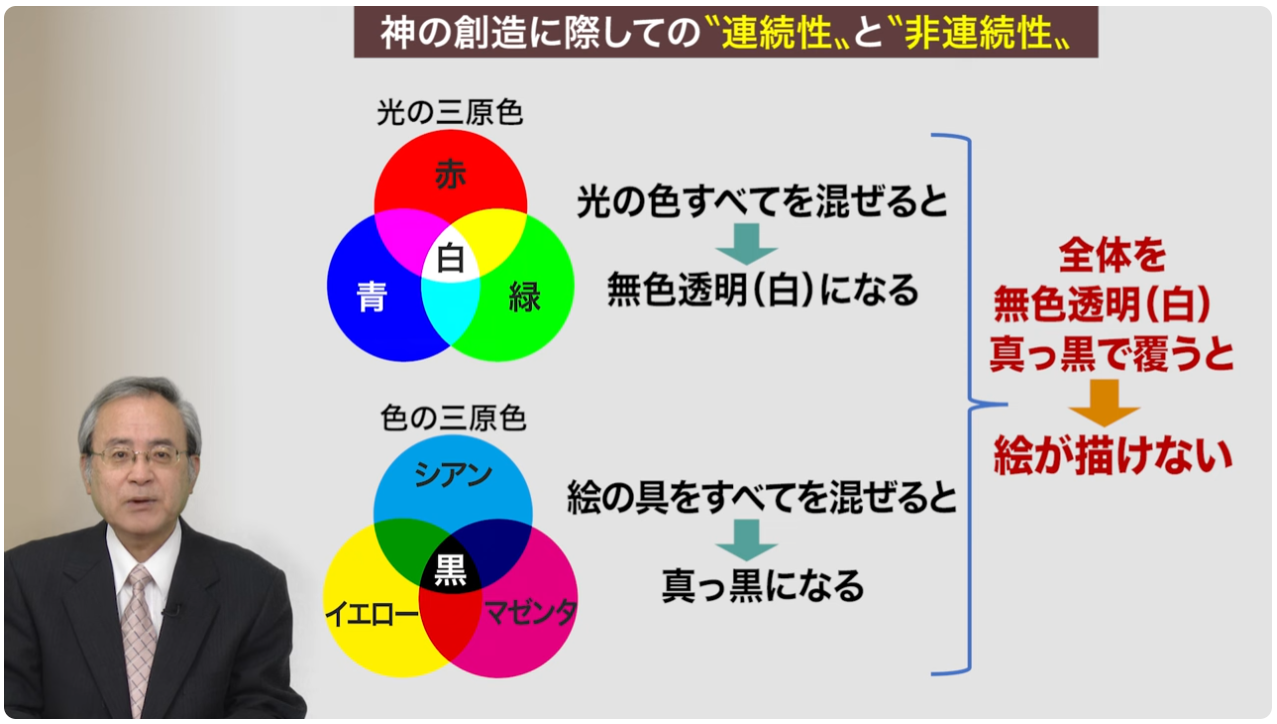 神の創造に際しての〝連続性〟と〝非連続性〟

光の三原色

赤

白

青

緑

光の色すべてを混ぜると

無色透明(白)になる

色の三原色

シアン

黒

イエロー

マゼンタ

絵の具をすべてを混ぜると

真っ黒になる

全体を 無色透明(白) 真っ黒で覆うと

絵が描けない